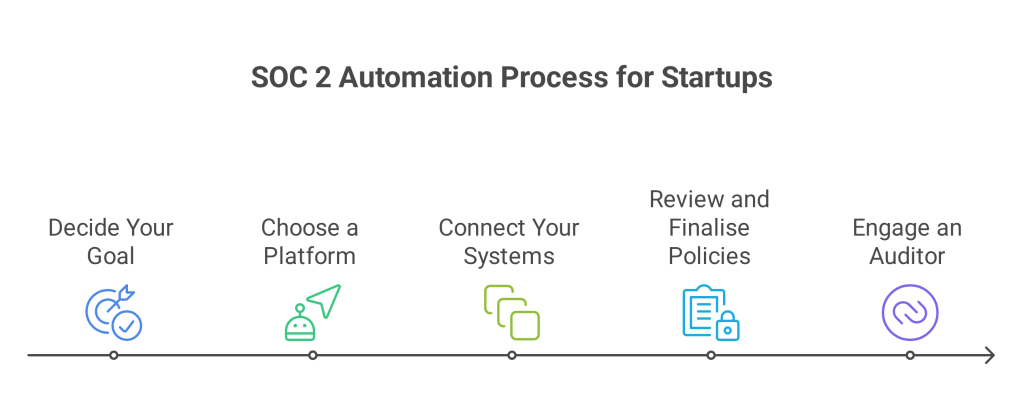 SOC 2 Automation Process for Startups

Decide Your Goal

Choose a Platform

Connect Your Systems

Review and Finalise Policies

Engage an Auditor